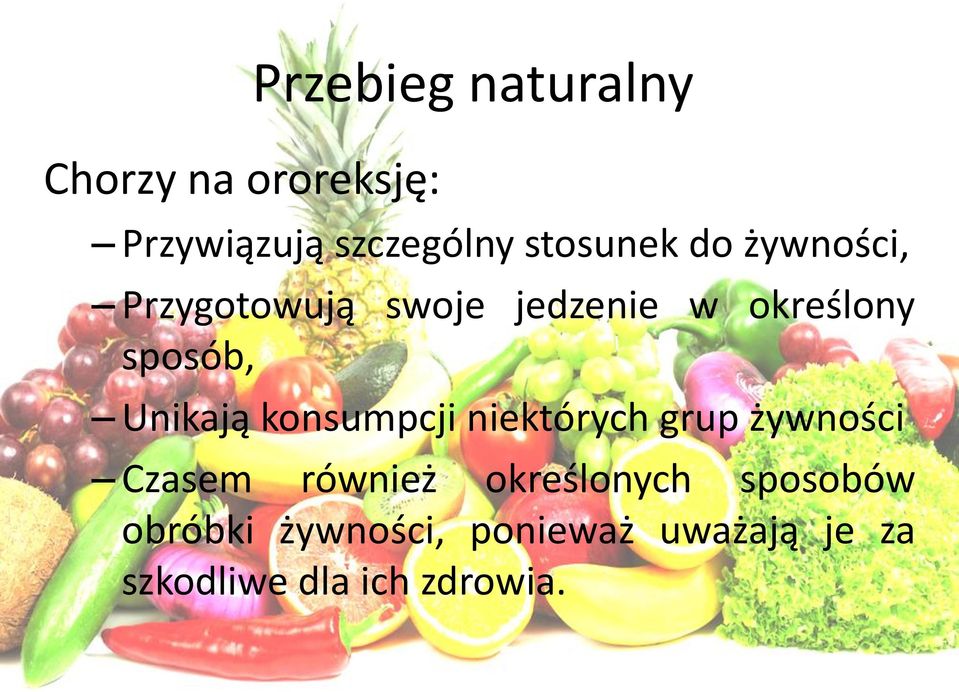 Przebieg naturalny

Chorzy na ororeksję:

– Przywiązują szczególny stosunek do żywności,
– Przygotowują swoje jedzenie w określony sposób,
– Unikają konsumpcji niektórych grup żywności
– Czasem również określonych sposobów obróbki żywności, ponieważ uważają je za szkodliwe dla ich zdrowia.